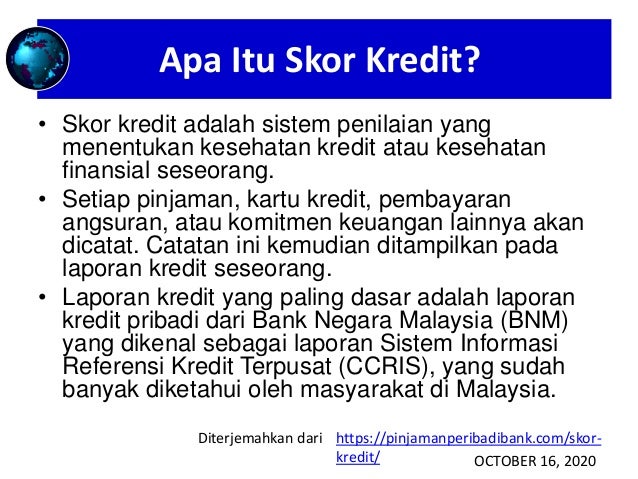 Apa Itu Skor Kredit?

• Skor kredit adalah sistem penilaian yang menentukan kesehatan kredit atau kesehatan finansial seseorang.
• Setiap pinjaman, kartu kredit, pembayaran angsuran, atau komitmen keuangan lainnya akan dicatat. Catatan ini kemudian ditampilkan pada laporan kredit seseorang.
• Laporan kredit yang paling dasar adalah laporan kredit pribadi dari Bank Negara Malaysia (BNM) yang dikenal sebagai laporan Sistem Informasi Referensi Kredit Terpusat (CCRIS), yang sudah banyak diketahui oleh masyarakat di Malaysia.

Diterjemahkan dari https://pinjamanperibadibank.com/skor-kredit/

OCTOBER 16, 2020